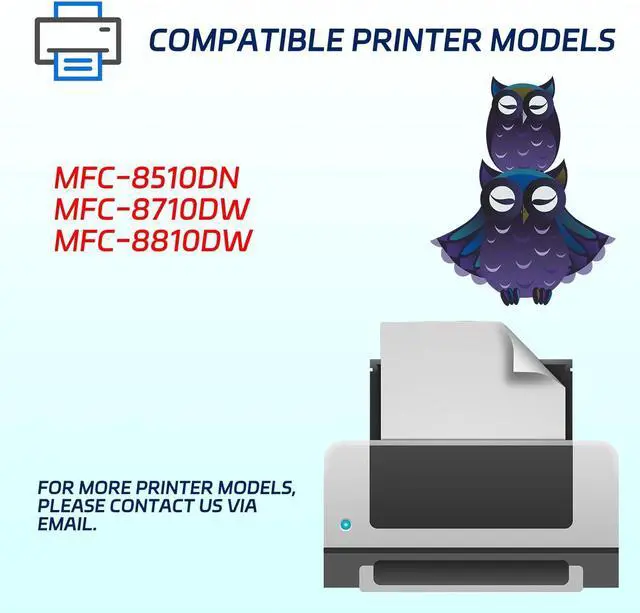 COMPATIBLE PRINTER MODELS

MFC-8510DN
MFC-8710DW
MFC-8810DW

FOR MORE PRINTER MODELS, PLEASE CONTACT US VIA EMAIL.